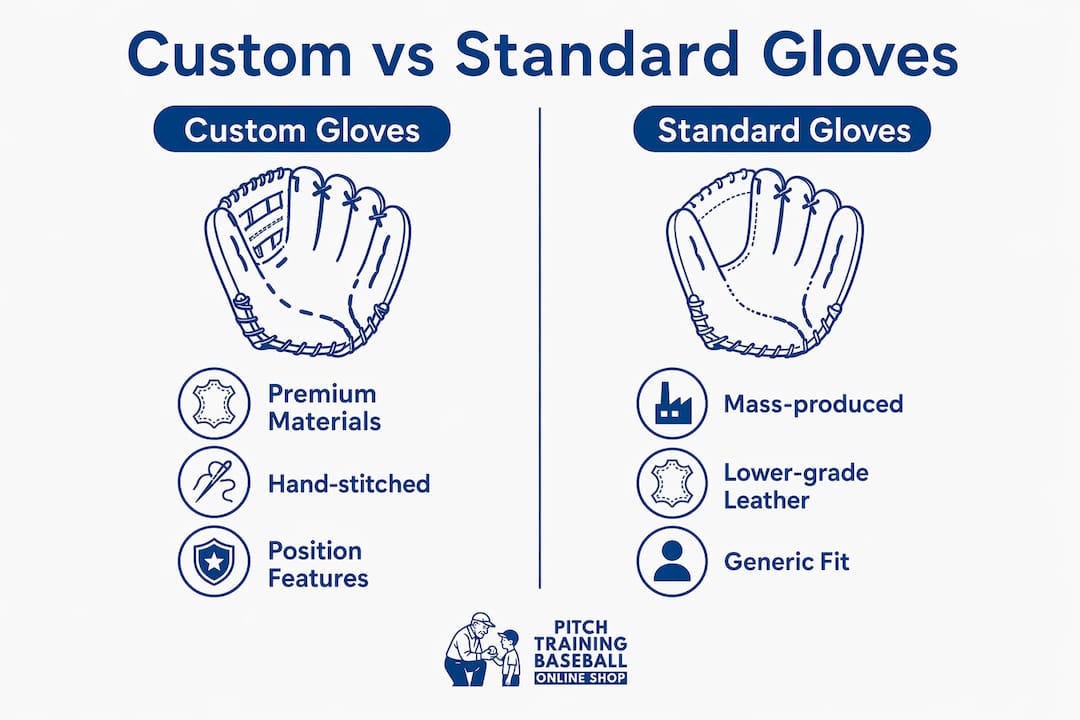 Custom vs Standard Gloves

Custom Gloves

Premium Materials

Hand-stitched

Position Features

Standard Gloves

Mass-produced

Lower-grade Leather

Generic Fit

PITCH TRAINING BASEBALL
ONLINE SHOP